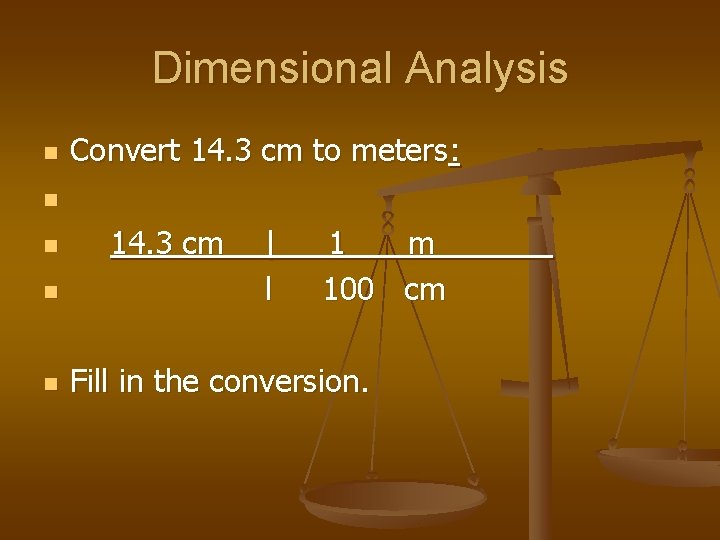 Dimensional Analysis

Convert 14.3 cm to meters:

14.3 cm | 1 m
l 100 cm

Fill in the conversion.